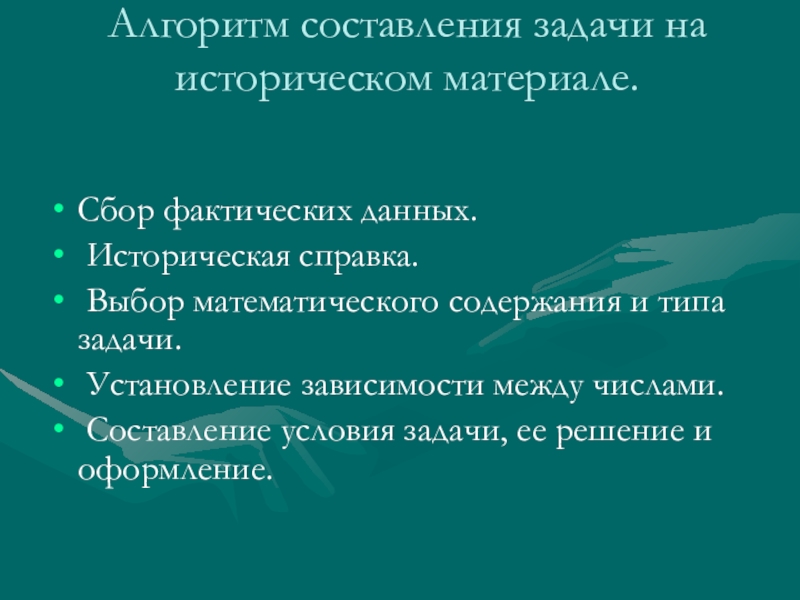 Алгоритм составления задачи на историческом материале.

• Сбор фактических данных.
• Историческая справка.
• Выбор математического содержания и типа задачи.
• Установление зависимости между числами.
• Составление условия задачи, ее решение и оформление.